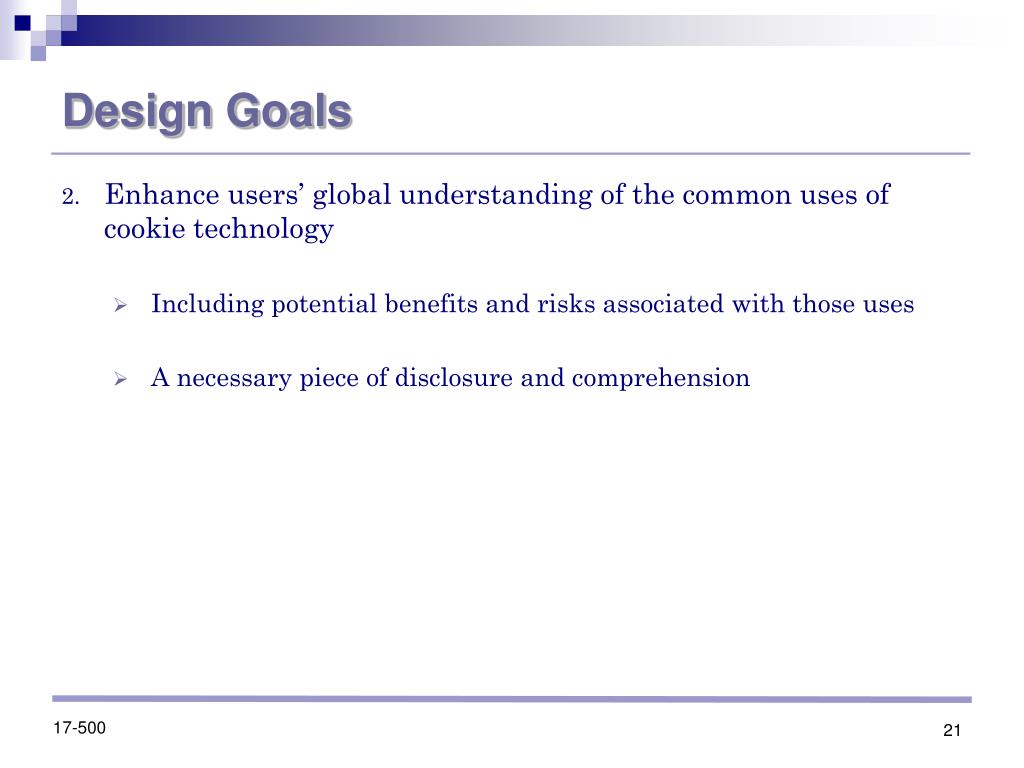 Design Goals

2. Enhance users’ global understanding of the common uses of cookie technology

➢ Including potential benefits and risks associated with those uses

➢ A necessary piece of disclosure and comprehension

17-500

21